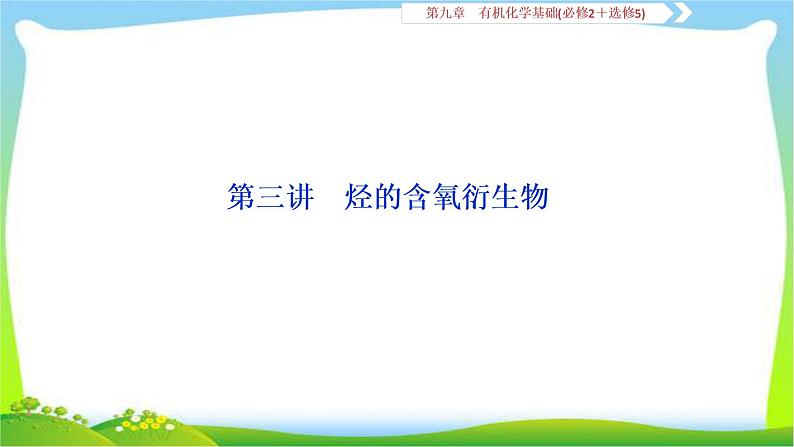 第九章　有机化学基础(必修2＋选修5)

第三讲　烃的含氧衍生物